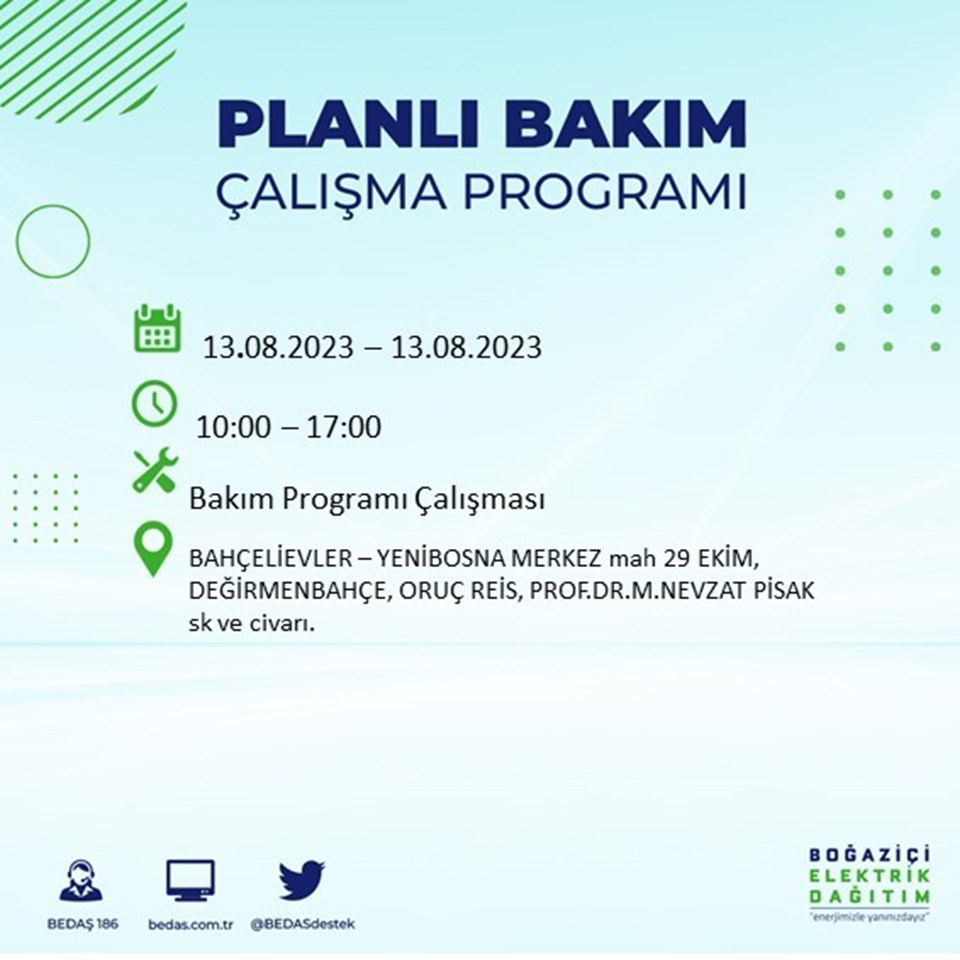 PLANLI BAKIM
ÇALIŞMA PROGRAMI

13.08.2023 – 13.08.2023

10:00 – 17:00

Bakım Programı Çalışması

BAHÇELİEVLER – YENİBOSNA MERKEZ mah 29 EKİM, DEĞİRMENBAHÇE, ORUÇ REİS, PROF.DR.M.NEVZAT PİSAK sk ve civarı.

BEDAŞ 186
bedas.com.tr
@BEDASdestek

BOĞAZİÇİ
ELEKTRİK
DAĞITIM
"enerjimizle yanınızdayız"